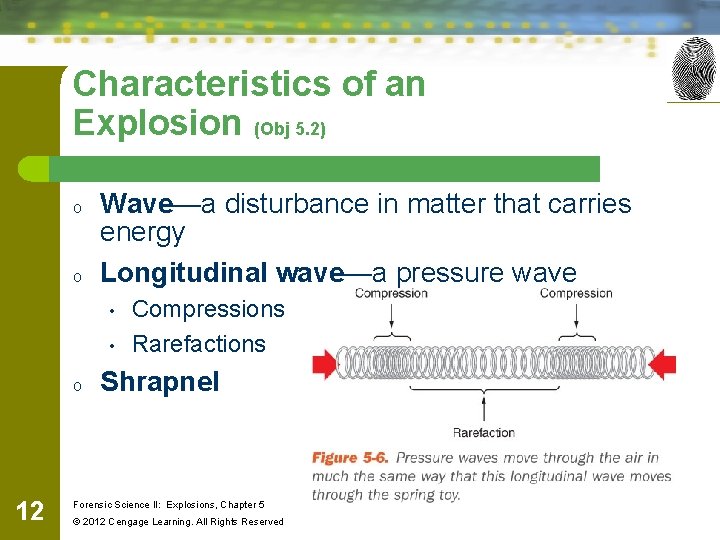 Characteristics of an Explosion (Obj 5.2)

o Wave—a disturbance in matter that carries energy

o Longitudinal wave—a pressure wave

• Compressions

• Rarefactions

o Shrapnel

Compression

Compression

Rarefaction

Figure 5-6. Pressure waves move through the air in much the same way that this longitudinal wave moves through the spring toy.

12

Forensic Science II: Explosions, Chapter 5

© 2012 Cengage Learning. All Rights Reserved